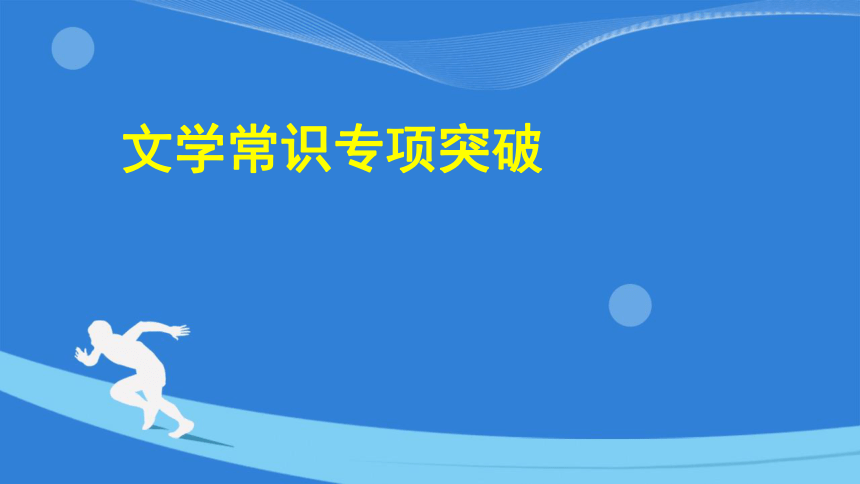 文学常识专项突破